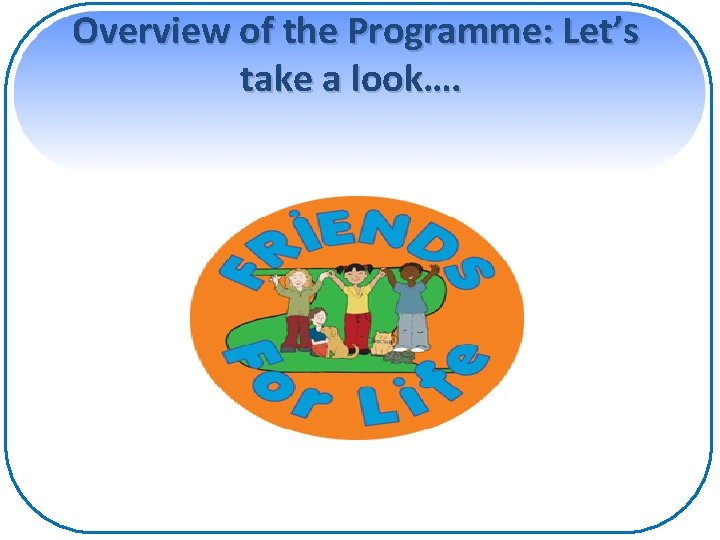 Overview of the Programme: Let's take a look….

FRIENDS
For Life